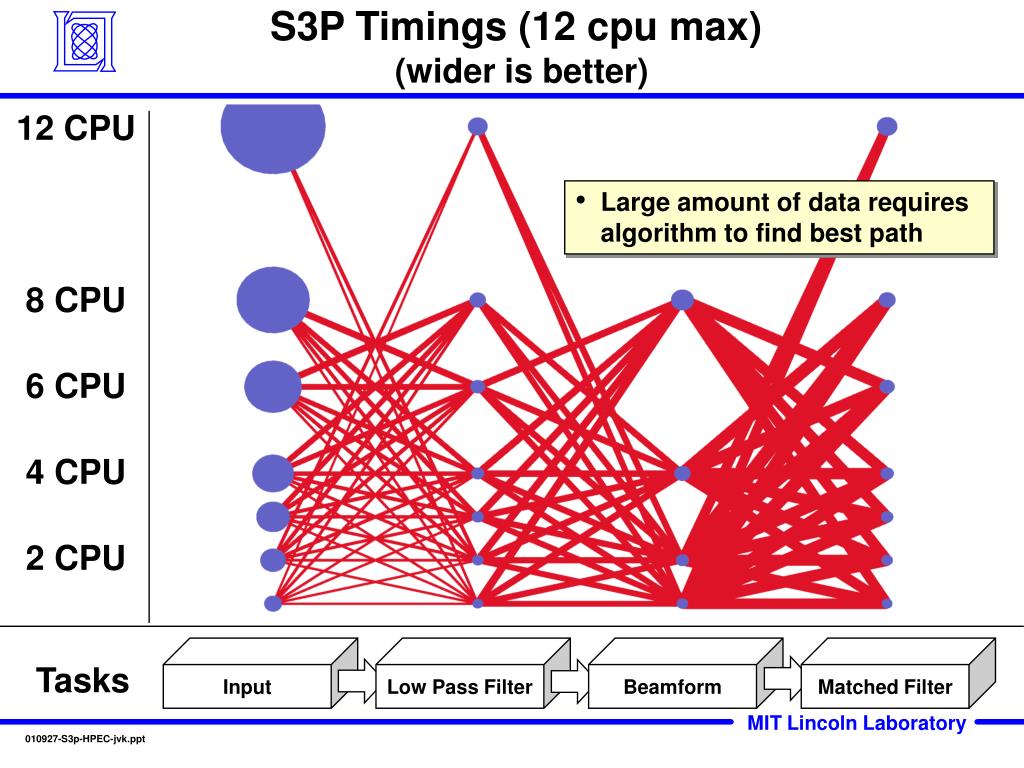 S3P Timings (12 cpu max)
(wider is better)

12 CPU

8 CPU

6 CPU

4 CPU

2 CPU

• Large amount of data requires algorithm to find best path

Tasks

Input

Low Pass Filter

Beamform

Matched Filter

MIT Lincoln Laboratory

010927-S3p-HPEC-jvk.ppt